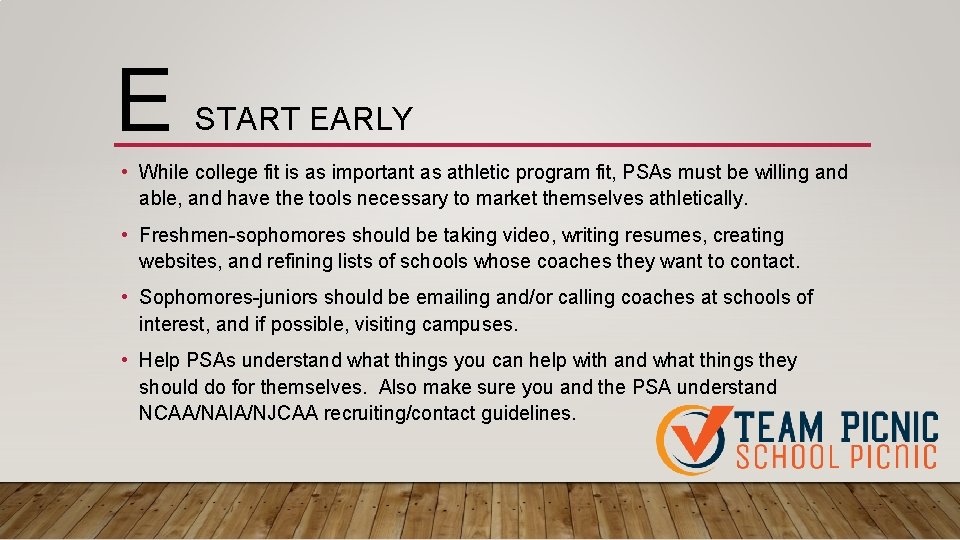 E START EARLY

• While college fit is as important as athletic program fit, PSAs must be willing and able, and have the tools necessary to market themselves athletically.

• Freshmen-sophomores should be taking video, writing resumes, creating websites, and refining lists of schools whose coaches they want to contact.

• Sophomores-juniors should be emailing and/or calling coaches at schools of interest, and if possible, visiting campuses.

• Help PSAs understand what things you can help with and what things they should do for themselves. Also make sure you and the PSA understand NCAA/NAIA/NJCAA recruiting/contact guidelines.

TEAM PICNIC
SCHOOL PICNIC